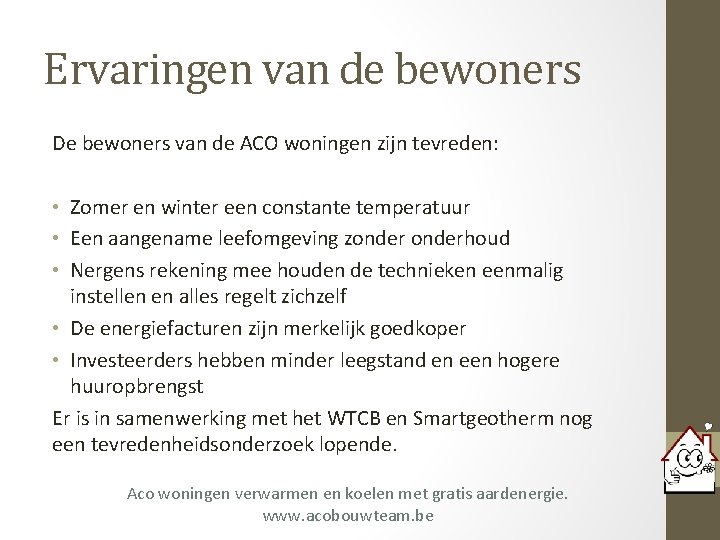 Ervaringen van de bewoners

De bewoners van de ACO woningen zijn tevreden:

• Zomer en winter een constante temperatuur
• Een aangename leefomgeving zonder onderhoud
• Nergens rekening mee houden de technieken eenmalig instellen en alles regelt zichzelf
• De energiefacturen zijn merkelijk goedkoper
• Investeerders hebben minder leegstand en een hogere huuropbrengst

Er is in samenwerking met het WTCB en Smartgeotherm nog een tevredenheidsonderzoek lopende.

Aco woningen verwarmen en koelen met gratis aardenergie.
www.acobouwteam.be